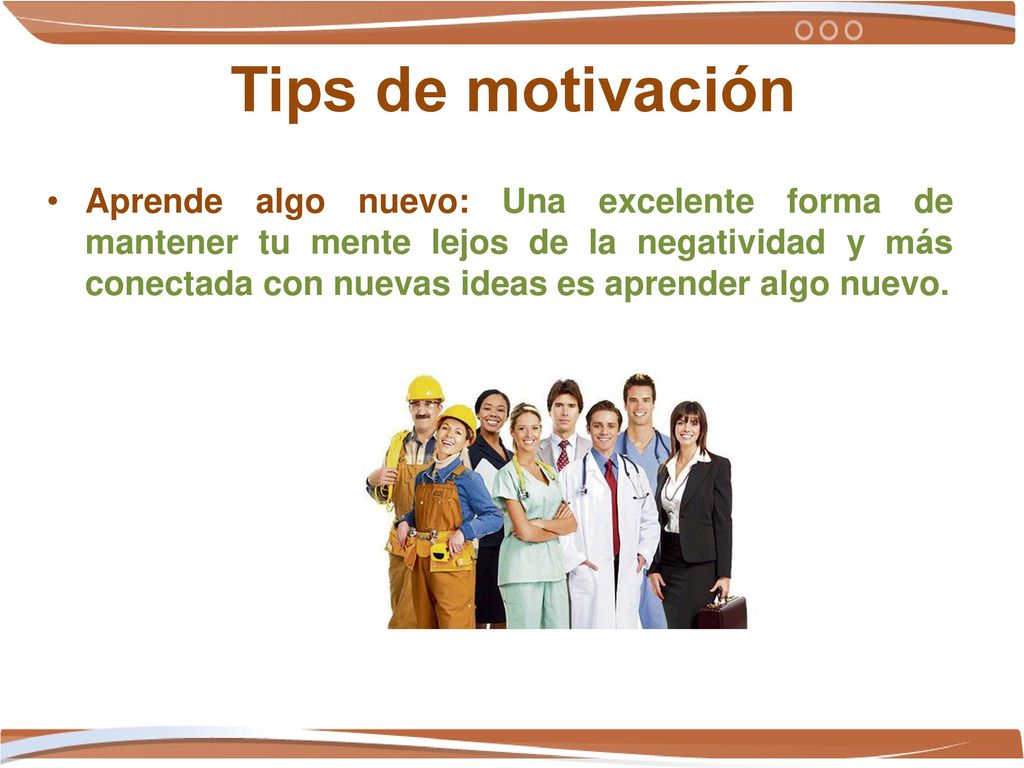 Tips de motivación

• Aprende algo nuevo: Una excelente forma de mantener tu mente lejos de la negatividad y más conectada con nuevas ideas es aprender algo nuevo.